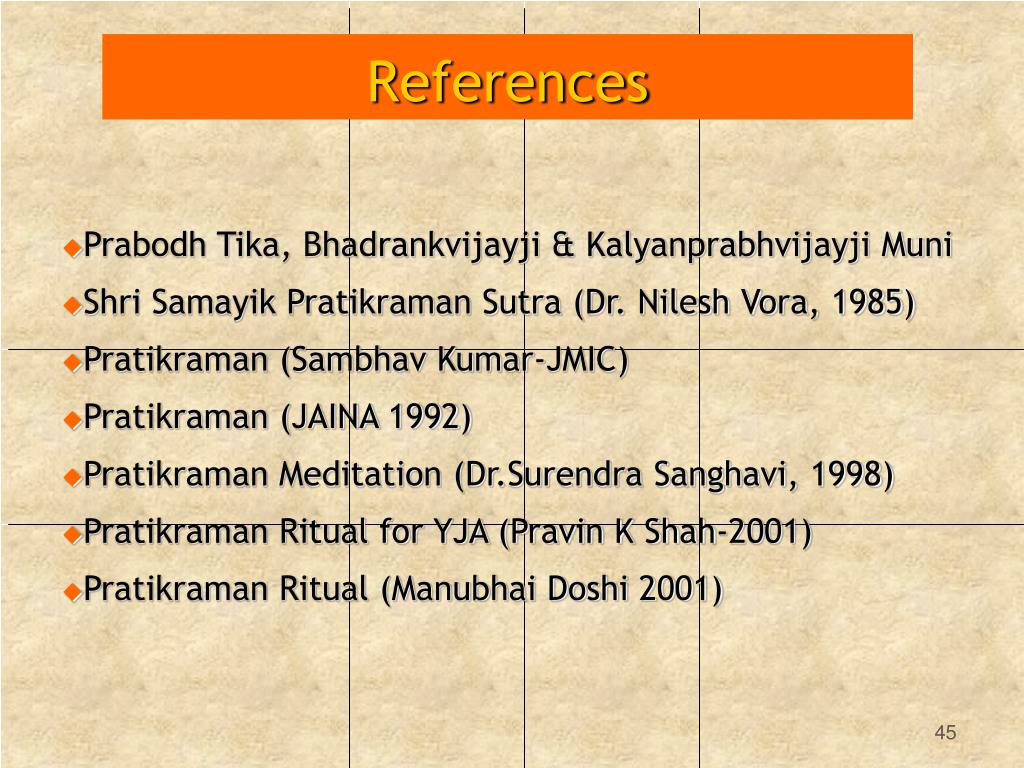 References

Prabodh Tika, Bhadrankvijayji & Kalyanprabhvijayji Muni

Shri Samayik Pratikraman Sutra (Dr. Nilesh Vora, 1985)

Pratikraman (Sambhav Kumar-JMIC)

Pratikraman (JAINA 1992)

Pratikraman Meditation (Dr.Surendra Sanghavi, 1998)

Pratikraman Ritual for YJA (Pravin K Shah-2001)

Pratikraman Ritual (Manubhai Doshi 2001)

45